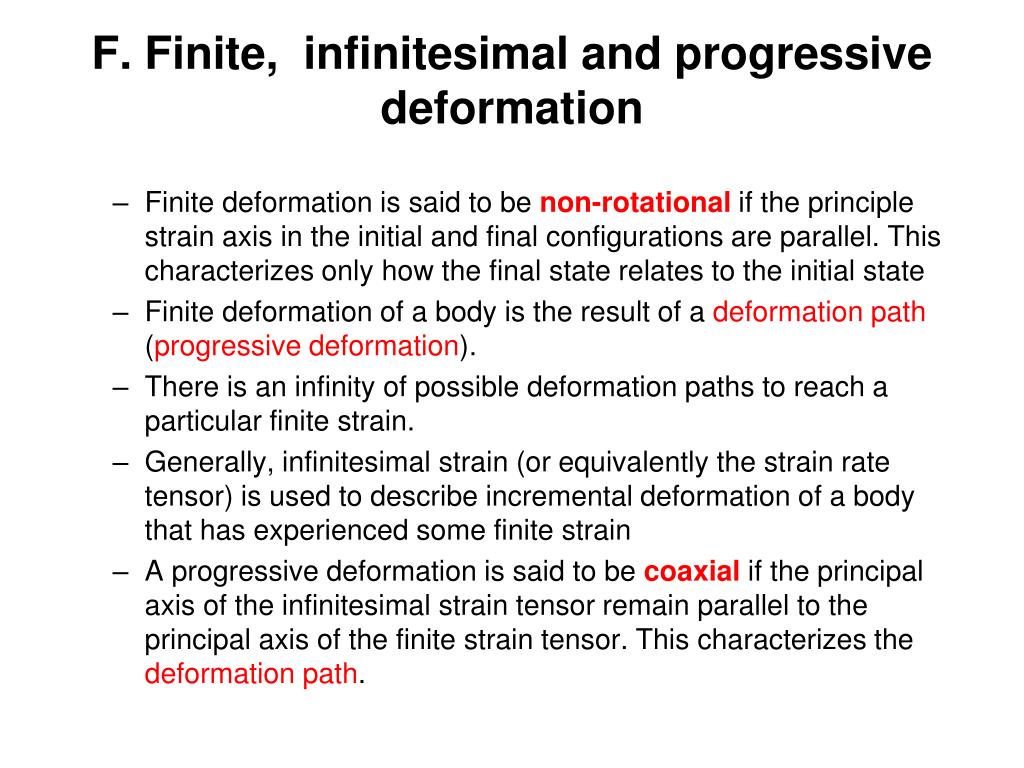 F. Finite, infinitesimal and progressive deformation

– Finite deformation is said to be non-rotational if the principle strain axis in the initial and final configurations are parallel. This characterizes only how the final state relates to the initial state
– Finite deformation of a body is the result of a deformation path (progressive deformation).
– There is an infinity of possible deformation paths to reach a particular finite strain.
– Generally, infinitesimal strain (or equivalently the strain rate tensor) is used to describe incremental deformation of a body that has experienced some finite strain
– A progressive deformation is said to be coaxial if the principal axis of the infinitesimal strain tensor remain parallel to the principal axis of the finite strain tensor. This characterizes the deformation path.